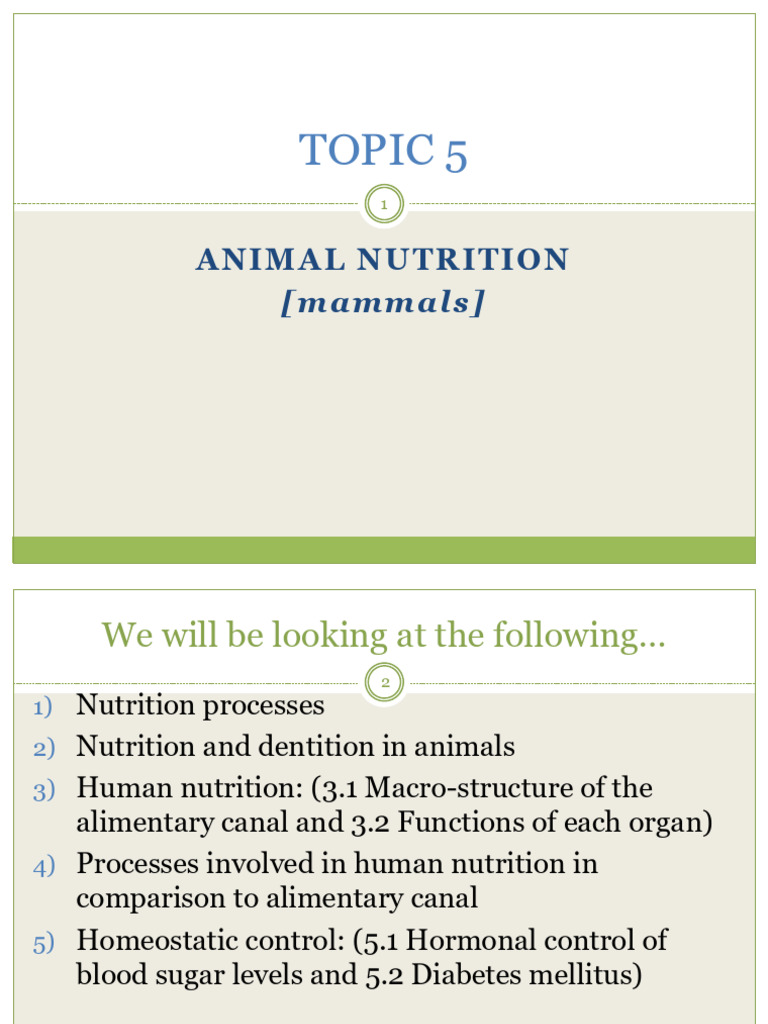 TOPIC 5

1

ANIMAL NUTRITION
[mammals]

We will be looking at the following…

2

1) Nutrition processes
2) Nutrition and dentition in animals
3) Human nutrition: (3.1 Macro-structure of the alimentary canal and 3.2 Functions of each organ)
4) Processes involved in human nutrition in comparison to alimentary canal
5) Homeostatic control: (5.1 Hormonal control of blood sugar levels and 5.2 Diabetes mellitus)